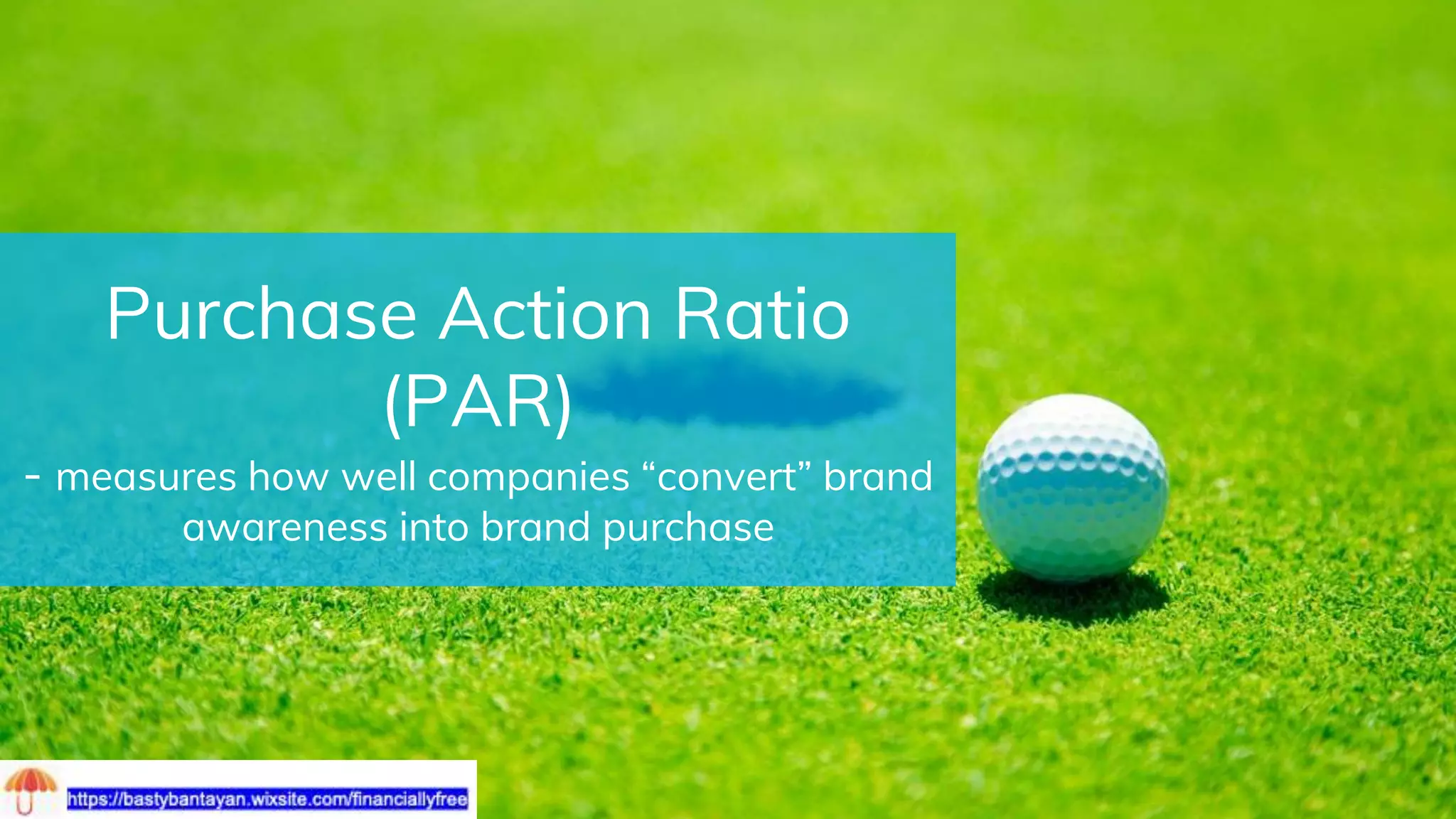 Purchase Action Ratio (PAR)

- measures how well companies “convert” brand awareness into brand purchase

https://bastybantayan.wixsite.com/financiallyfree